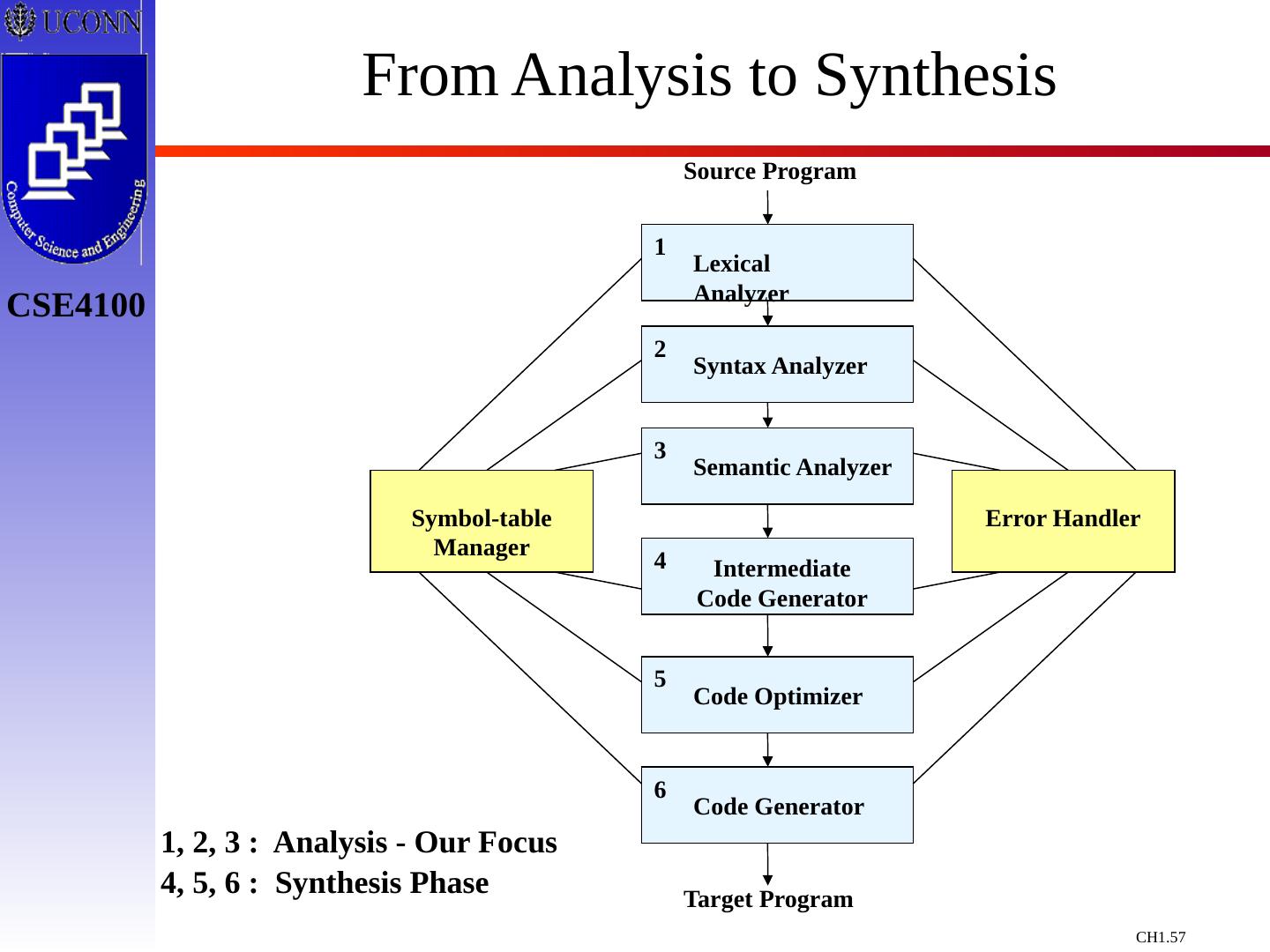 UCONN

Computer Science and Engineering

CSE4100

From Analysis to Synthesis

Source Program

1 Lexical Analyzer

2 Syntax Analyzer

3 Semantic Analyzer

Symbol-table Manager

Error Handler

4 Intermediate Code Generator

5 Code Optimizer

6 Code Generator

Target Program

1, 2, 3 : Analysis - Our Focus
4, 5, 6 : Synthesis Phase

CH1.57